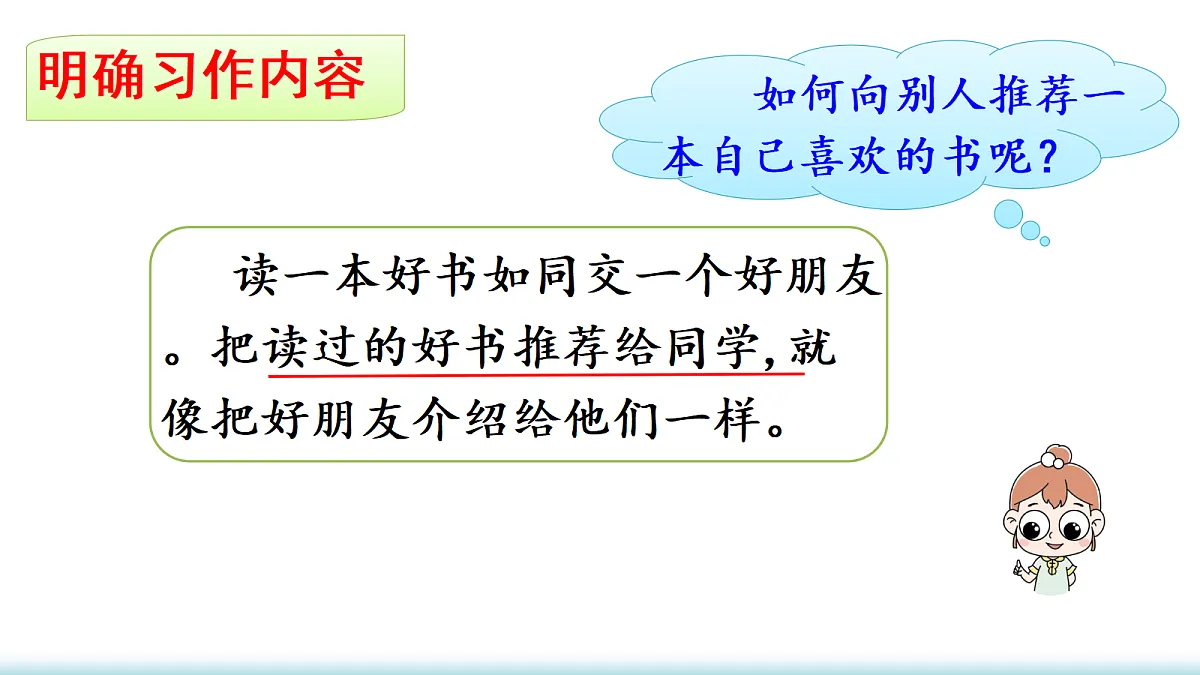 明确习作内容

如何向别人推荐一本自己喜欢的书呢？

读一本好书如同交一个好朋友。把读过的好书推荐给同学，就像把好朋友介绍给他们一样。